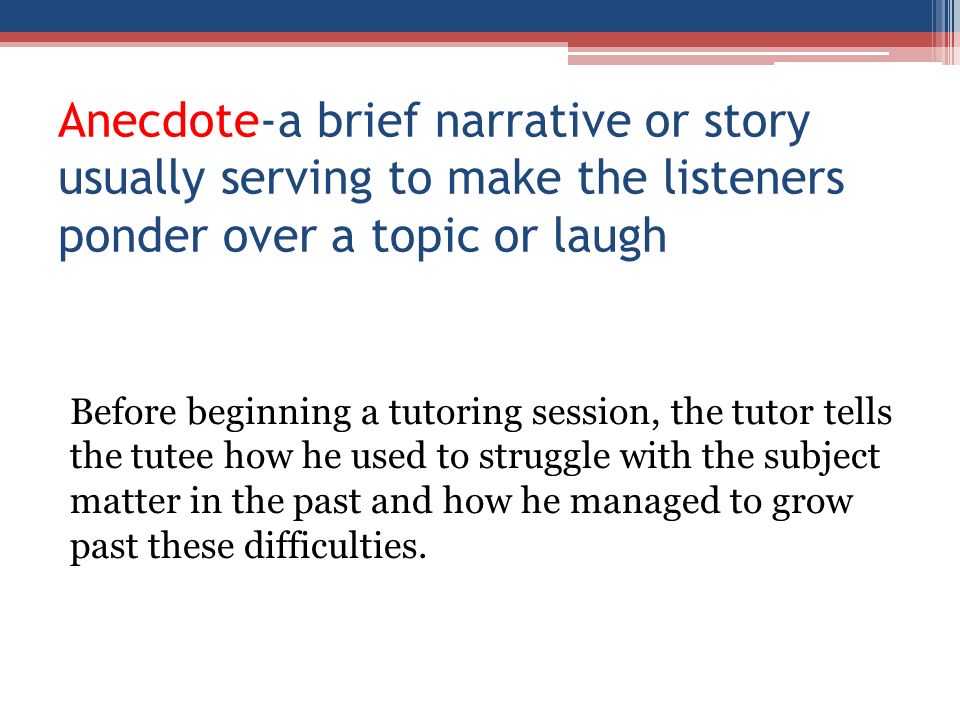 Anecdote-a brief narrative or story usually serving to make the listeners ponder over a topic or laugh

Before beginning a tutoring session, the tutor tells the tutee how he used to struggle with the subject matter in the past and how he managed to grow past these difficulties.